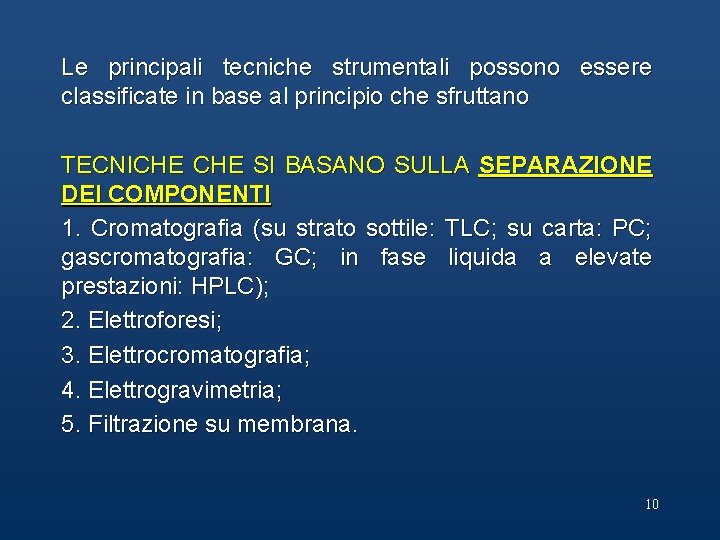 Le principali tecniche strumentali possono essere classificate in base al principio che sfruttano

TECNICHE CHE SI BASANO SULLA SEPARAZIONE DEI COMPONENTI

1. Cromatografia (su strato sottile: TLC; su carta: PC; gascromatografia: GC; in fase liquida a elevate prestazioni: HPLC);

2. Elettroforesi;

3. Elettrocromatografia;

4. Elettrogravimetria;

5. Filtrazione su membrana.

10